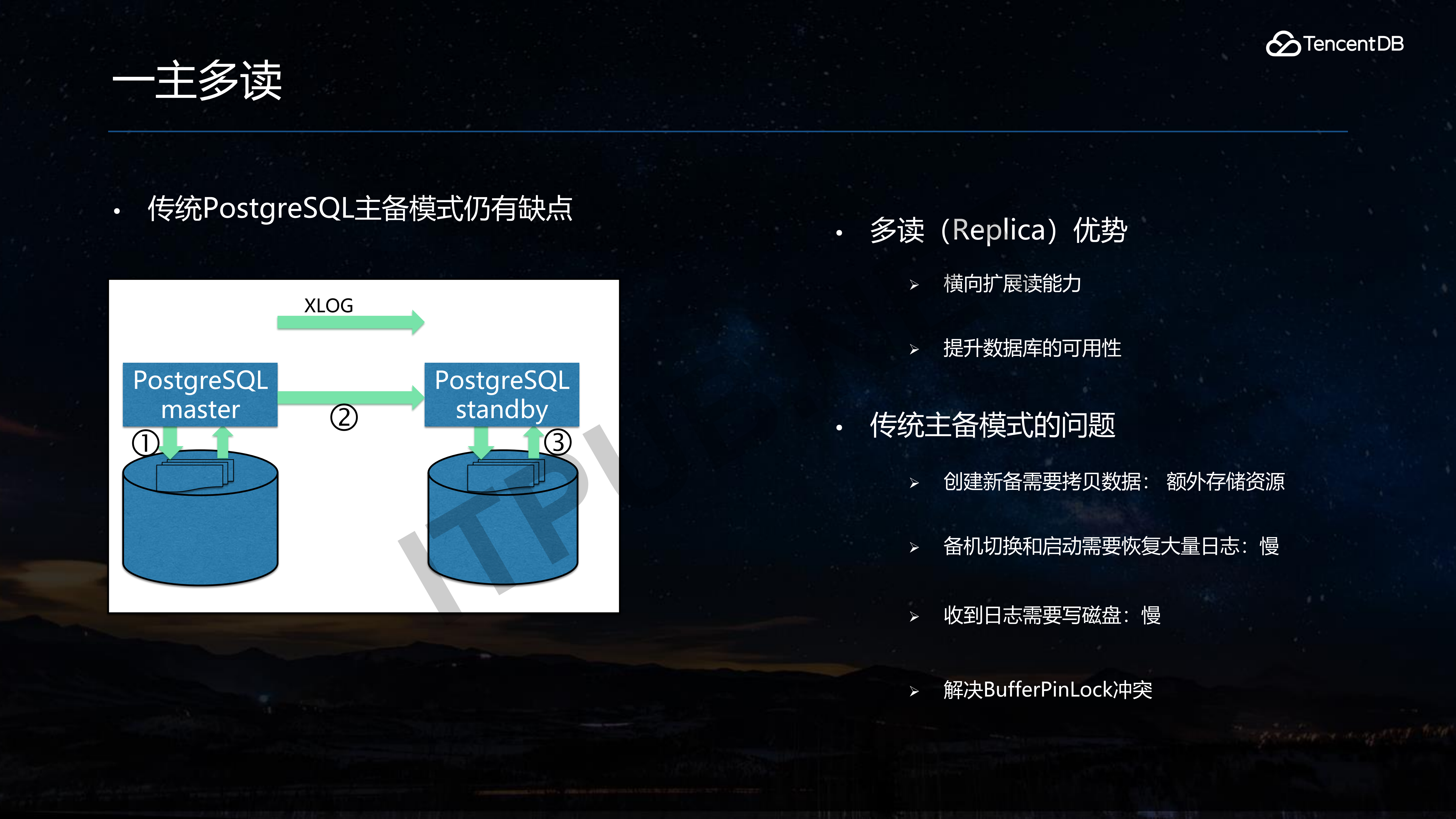 TencentDB

一主多读

• 传统PostgreSQL主备模式仍有缺点

XLOG

PostgreSQL master

②

PostgreSQL standby

①

③

ITPI

• 多读（Replica）优势

➢ 横向扩展读能力

➢ 提升数据库的可用性

• 传统主备模式的问题

➢ 创建新备需要拷贝数据： 额外存储资源

➢ 备机切换和启动需要恢复大量日志：慢

➢ 收到日志需要写磁盘：慢

➢ 解决BufferPinLock冲突